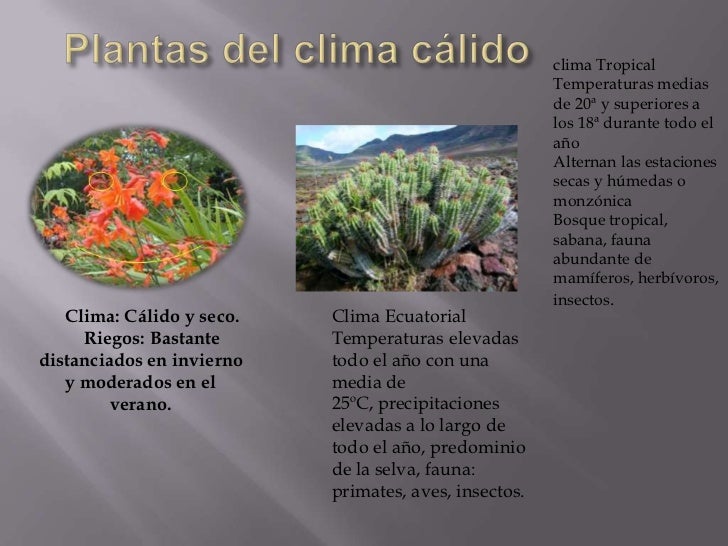 Plantas del clima cálido

Clima: Cálido y seco. Riegos: Bastante distanciados en invierno y moderados en el verano.

Clima Ecuatorial
Temperaturas elevadas todo el año con una media de
25ºC, precipitaciones elevadas a lo largo de todo el año, predominio de la selva, fauna: primates, aves, insectos.

clima Tropical
Temperaturas medias de 20ª y superiores a los 18ª durante todo el año
Alternan las estaciones secas y húmedas o monzónica
Bosque tropical, sabana, fauna abundante de mamíferos, herbívoros, insectos.